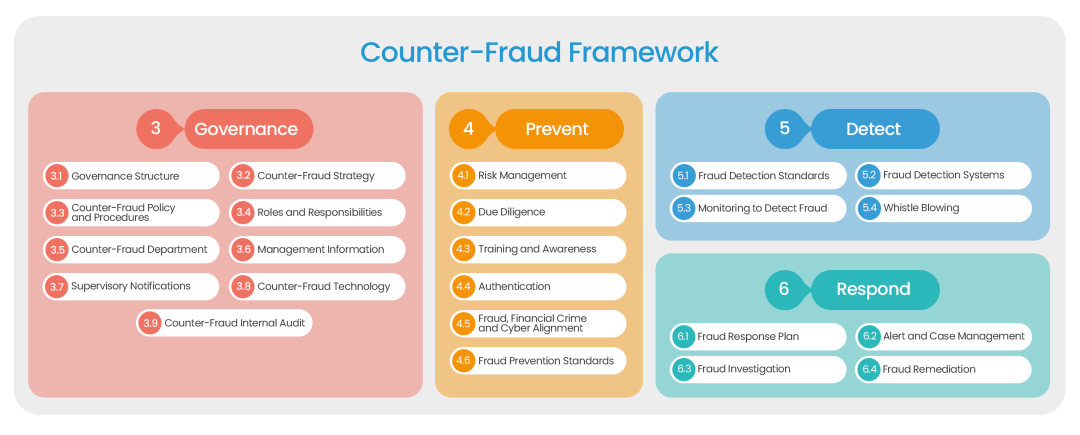 Counter-Fraud Framework

3 Governance

3.1 Governance Structure
3.2 Counter-Fraud Strategy
3.3 Counter-Fraud Policy and Procedures
3.4 Roles and Responsibilities
3.5 Counter-Fraud Department
3.6 Management Information
3.7 Supervisory Notifications
3.8 Counter-Fraud Technology
3.9 Counter-Fraud Internal Audit

4 Prevent

4.1 Risk Management
4.2 Due Diligence
4.3 Training and Awareness
4.4 Authentication
4.5 Fraud, Financial Crime and Cyber Alignment
4.6 Fraud Prevention Standards

5 Detect

5.1 Fraud Detection Standards
5.2 Fraud Detection Systems
5.3 Monitoring to Detect Fraud
5.4 Whistle Blowing

6 Respond

6.1 Fraud Response Plan
6.2 Alert and Case Management
6.3 Fraud Investigation
6.4 Fraud Remediation